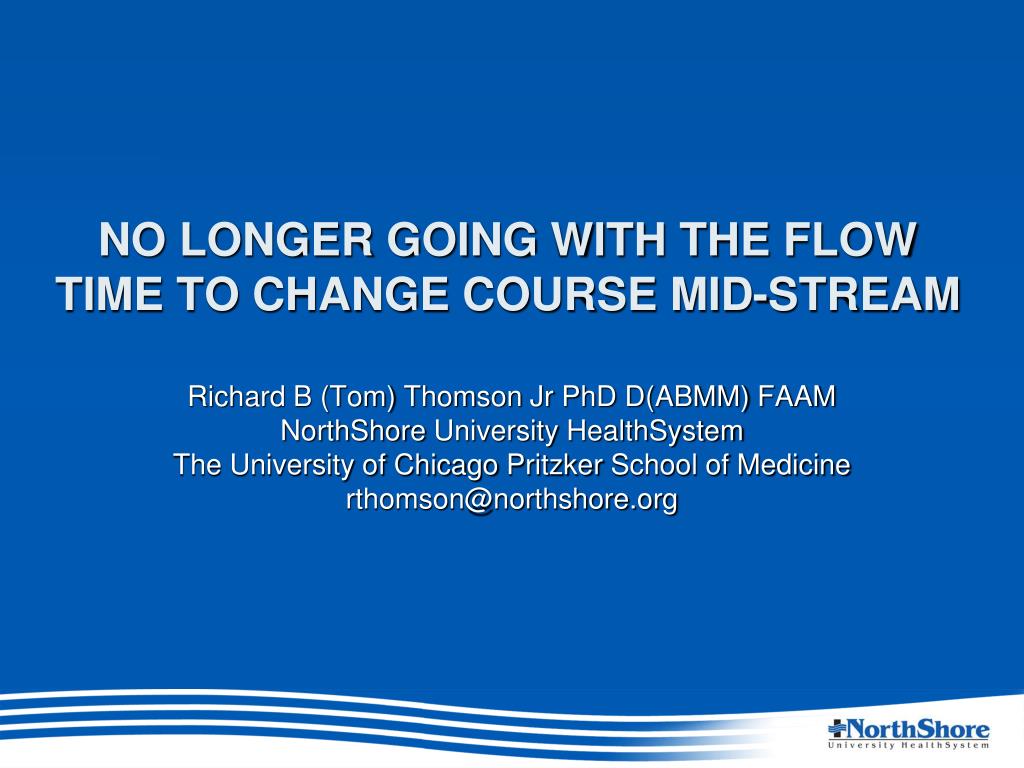 NO LONGER GOING WITH THE FLOW
TIME TO CHANGE COURSE MID-STREAM

Richard B (Tom) Thomson Jr PhD D(ABMM) FAAM
NorthShore University HealthSystem
The University of Chicago Pritzker School of Medicine
rthomson@northshore.org

NorthShore
University HealthSystem